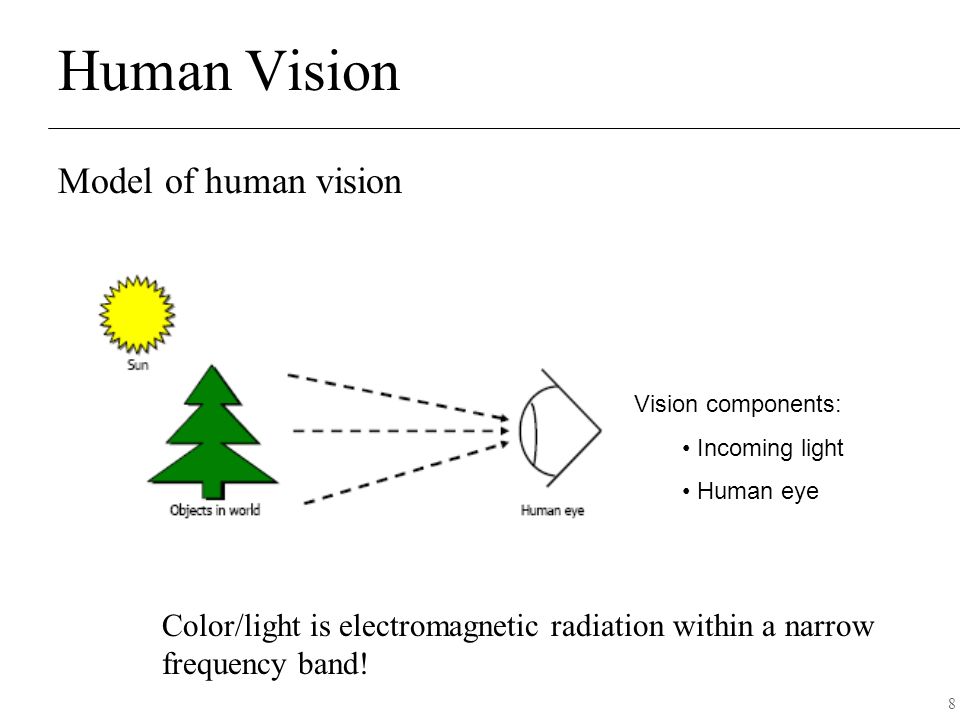 Human Vision

Model of human vision

Sun

Objects in world

Human eye

Vision components:

• Incoming light

• Human eye

Color/light is electromagnetic radiation within a narrow frequency band!

8